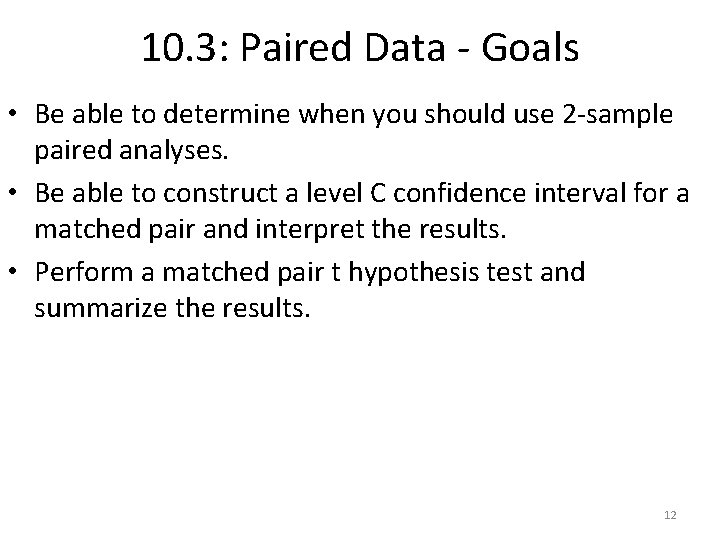 10.3: Paired Data - Goals

• Be able to determine when you should use 2-sample paired analyses.
• Be able to construct a level C confidence interval for a matched pair and interpret the results.
• Perform a matched pair t hypothesis test and summarize the results.

12